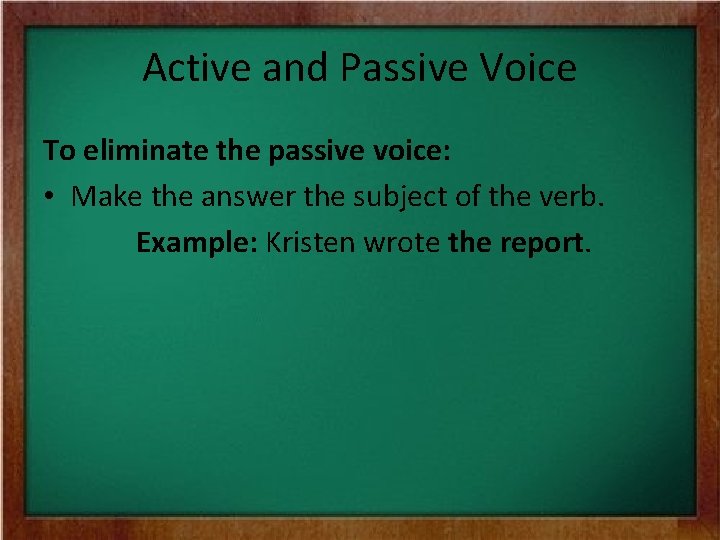 Active and Passive Voice

To eliminate the passive voice:

• Make the answer the subject of the verb.

Example: Kristen wrote the report.